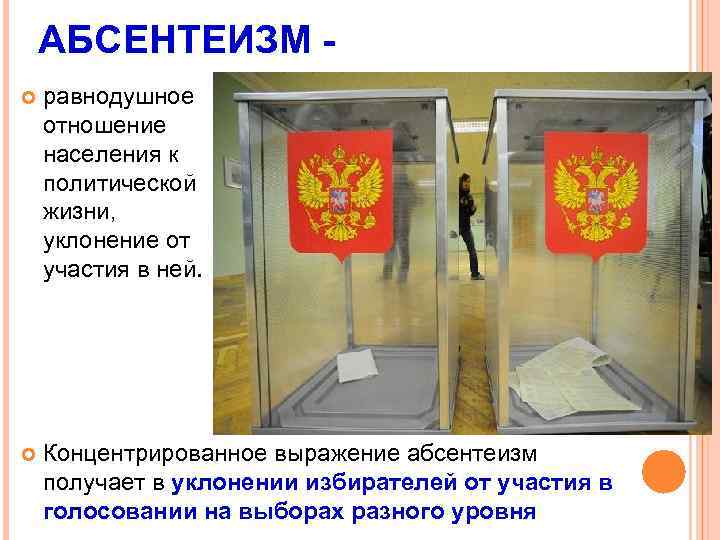 АБСЕНТЕИЗМ -

равнодушное отношение населения к политической жизни, уклонение от участия в ней.

Концентрированное выражение абсентеизм получает в уклонении избирателей от участия в голосовании на выборах разного уровня